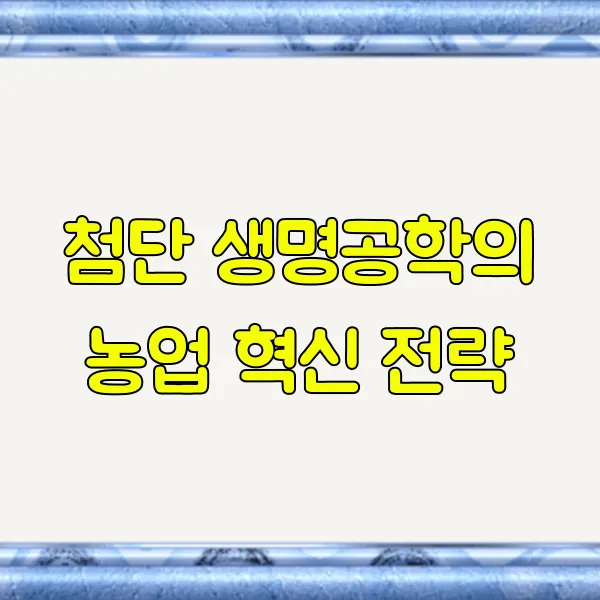 첨단 생명공학의
농업 혁신 전략